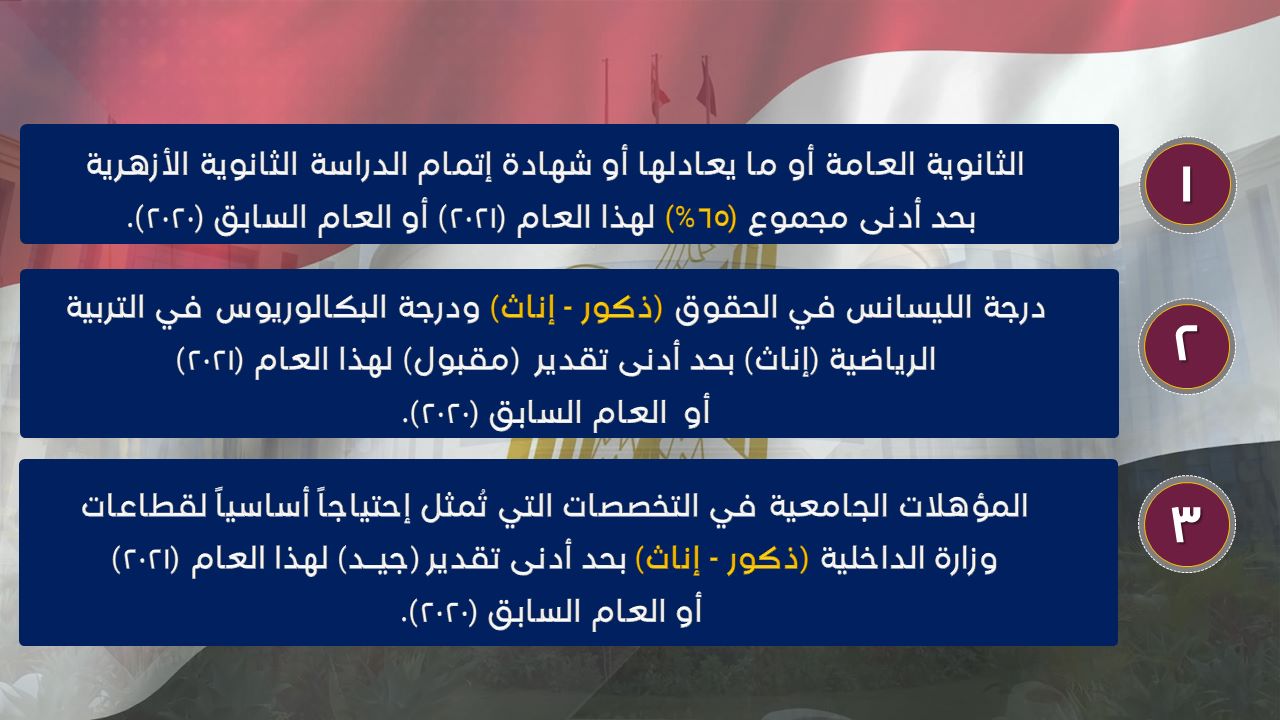 ١

الثانوية العامة أو ما يعادلها أو شهادة إتمام الدراسة الثانوية الأزهرية بحد أدنى مجموع (٦٥%) لهذا العام (٢٠٢١) أو العام السابق (٢٠٢٠).

٢

درجة الليسانس في الحقوق (ذكور - إناث) ودرجة البكالوريوس في التربية الرياضية (إناث) بحد أدنى تقدير (مقبول) لهذا العام (٢٠٢١) أو العام السابق (٢٠٢٠).

٣

المؤهلات الجامعية في التخصصات التي تُمثل إحتياجاً أساسياً لقطاعات وزارة الداخلية (ذكور - إناث) بحد أدنى تقدير (جيـد) لهذا العام (٢٠٢١) أو العام السابق (٢٠٢٠).